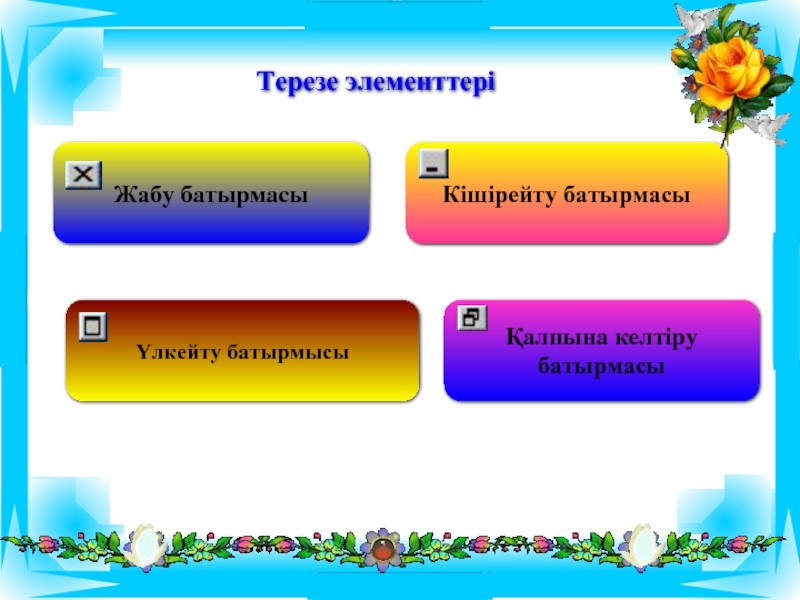 Терезе элементтері

Жабу батырмасы

Кішірейту батырмасы

Үлкейту батырмысы

Қалпына келтіру батырмасы